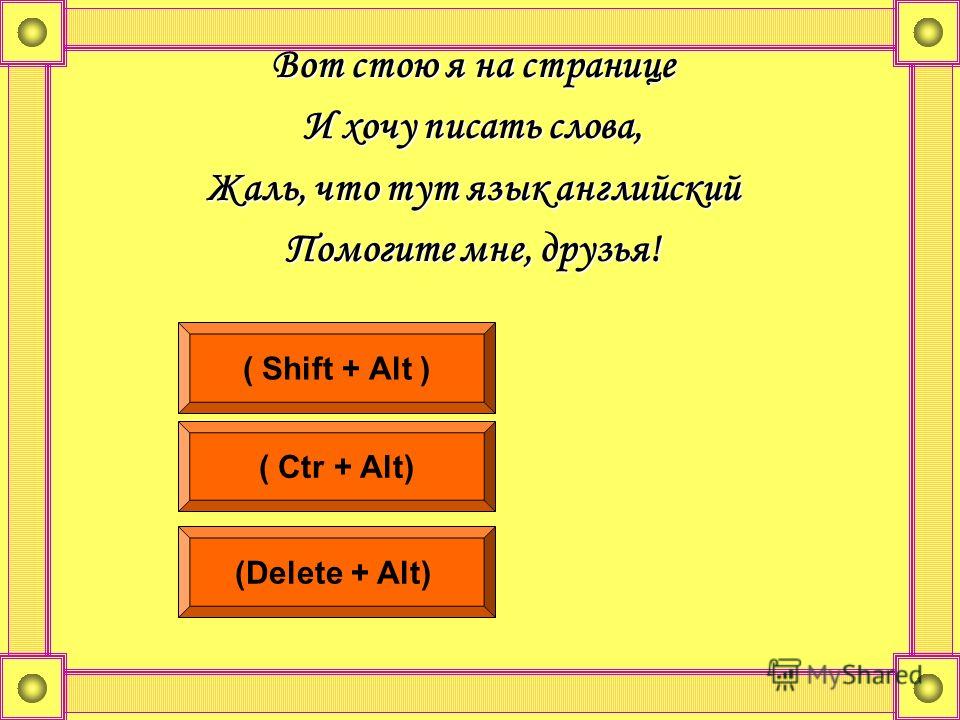 Вот стою я на странице
И хочу писать слова,
Жаль, что тут язык английский
Помогите мне, друзья!

( Shift + Alt )

( Ctr + Alt)

(Delete + Alt)

MyShared